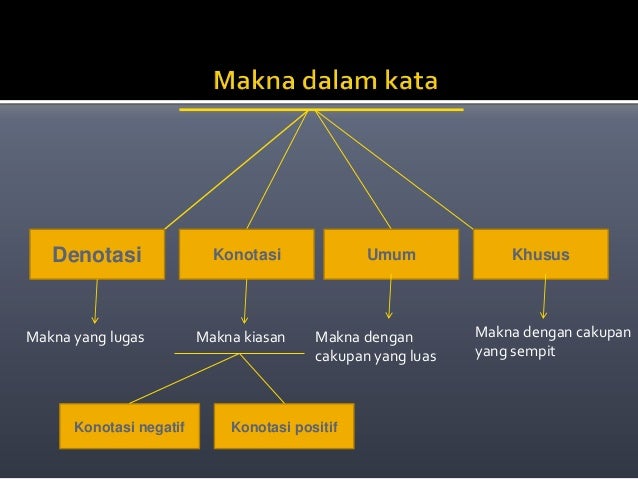 Makna dalam kata

Denotasi

Konotasi

Umum

Khusus

Makna yang lugas

Makna kiasan

Makna dengan cakupan yang luas

Makna dengan cakupan yang sempit

Konotasi negatif

Konotasi positif